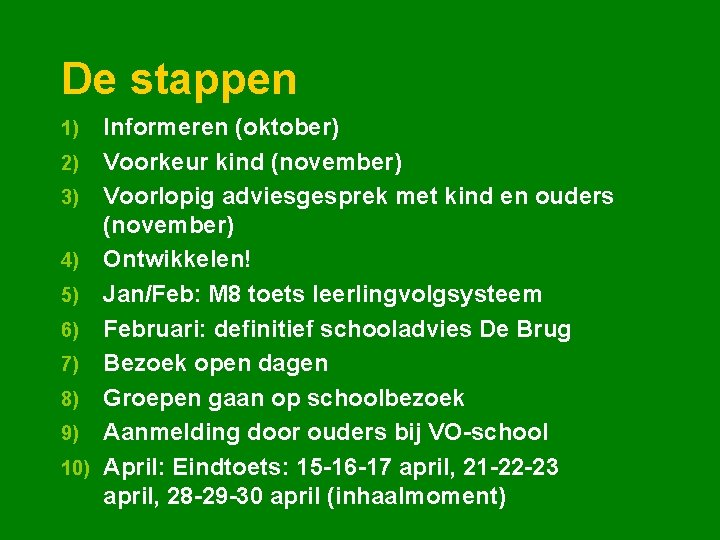 De stappen

1) Informeren (oktober)
2) Voorkeur kind (november)
3) Voorlopig adviesgesprek met kind en ouders (november)
4) Ontwikkelen!
5) Jan/Feb: M8 toets leerlingvolgsysteem
6) Februari: definitief schooladvies De Brug
7) Bezoek open dagen
8) Groepen gaan op schoolbezoek
9) Aanmelding door ouders bij VO-school
10) April: Eindtoets: 15-16-17 april, 21-22-23 april, 28-29-30 april (inhaalmoment)